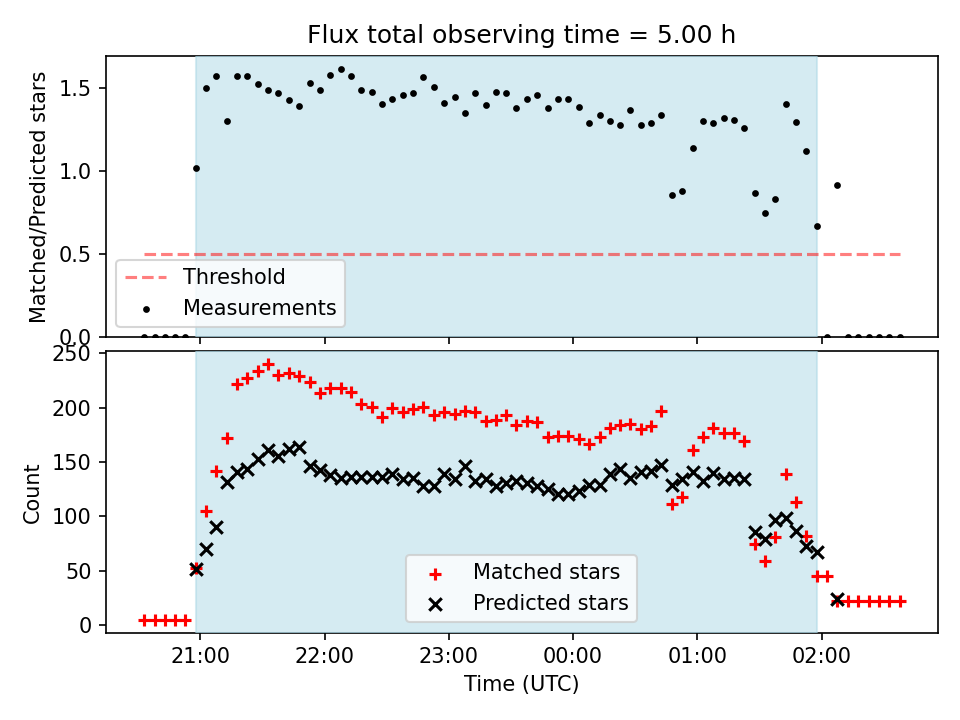 Flux total observing time = 5.00 h

Matched/Predicted stars

1.5
1.0
0.5
0.0

Threshold
Measurements

Count

250
200
150
100
50
0

Matched stars
Predicted stars

21:00
22:00
23:00
00:00
01:00
02:00

Time (UTC)